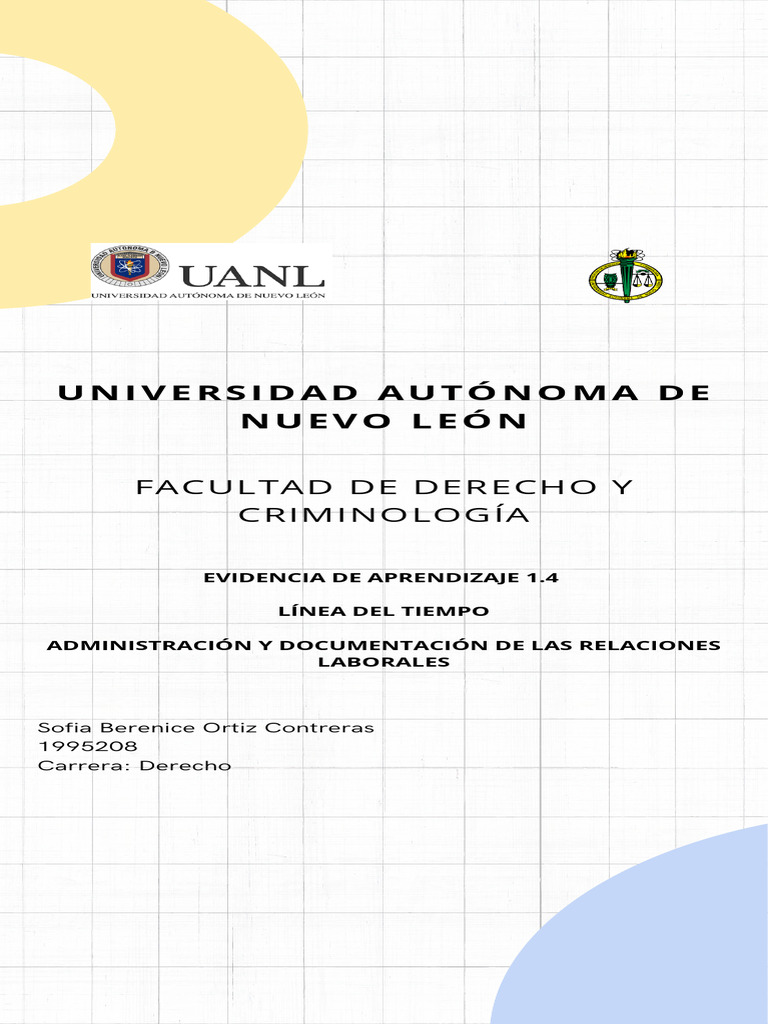 UANL
UNIVERSIDAD AUTÓNOMA DE NUEVO LEÓN

UNIVERSIDAD AUTÓNOMA DE NUEVO LEÓN

FACULTAD DE DERECHO Y CRIMINOLOGÍA

EVIDENCIA DE APRENDIZAJE 1.4

LÍNEA DEL TIEMPO

ADMINISTRACIÓN Y DOCUMENTACIÓN DE LAS RELACIONES LABORALES

Sofia Berenice Ortiz Contreras
1995208
Carrera: Derecho